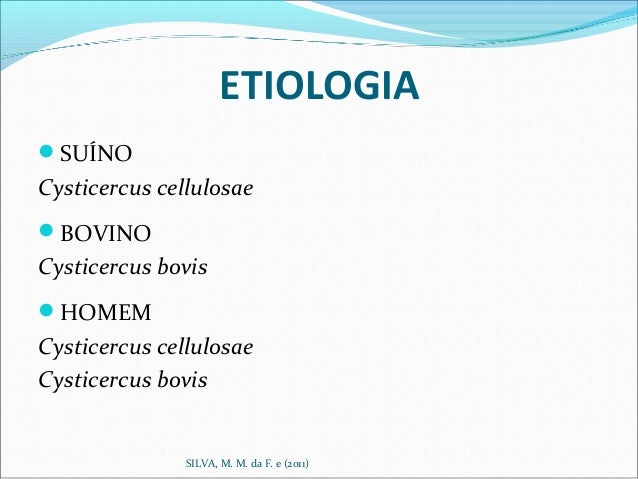 ETIOLOGIA

SUÍNO
Cysticercus cellulosae

BOVINO
Cysticercus bovis

HOMEM
Cysticercus cellulosae
Cysticercus bovis

SILVA, M. M. da F. e (2011)